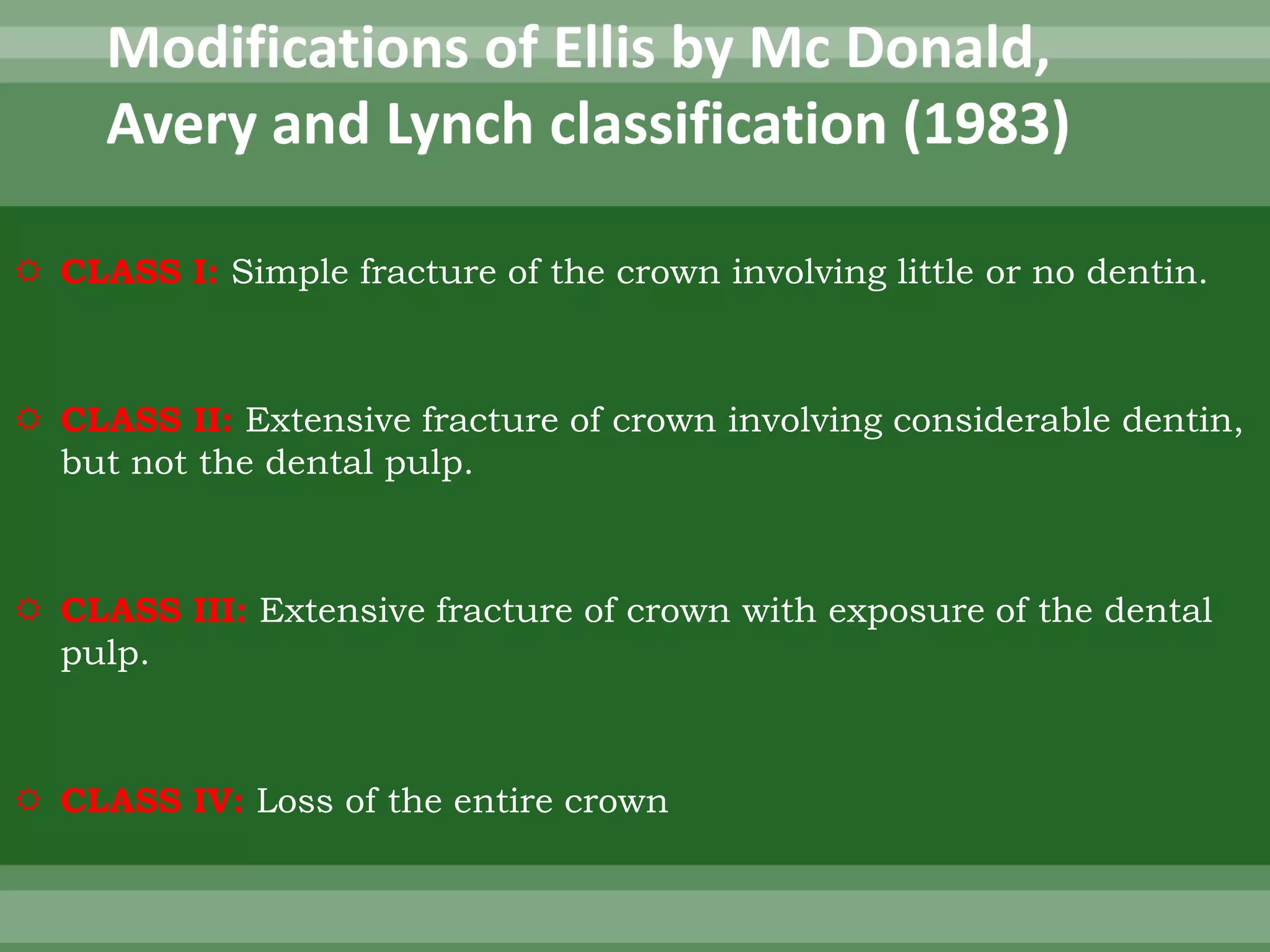 Modifications of Ellis by Mc Donald, Avery and Lynch classification (1983)

CLASS I: Simple fracture of the crown involving little or no dentin.

CLASS II: Extensive fracture of crown involving considerable dentin, but not the dental pulp.

CLASS III: Extensive fracture of crown with exposure of the dental pulp.

CLASS IV: Loss of the entire crown